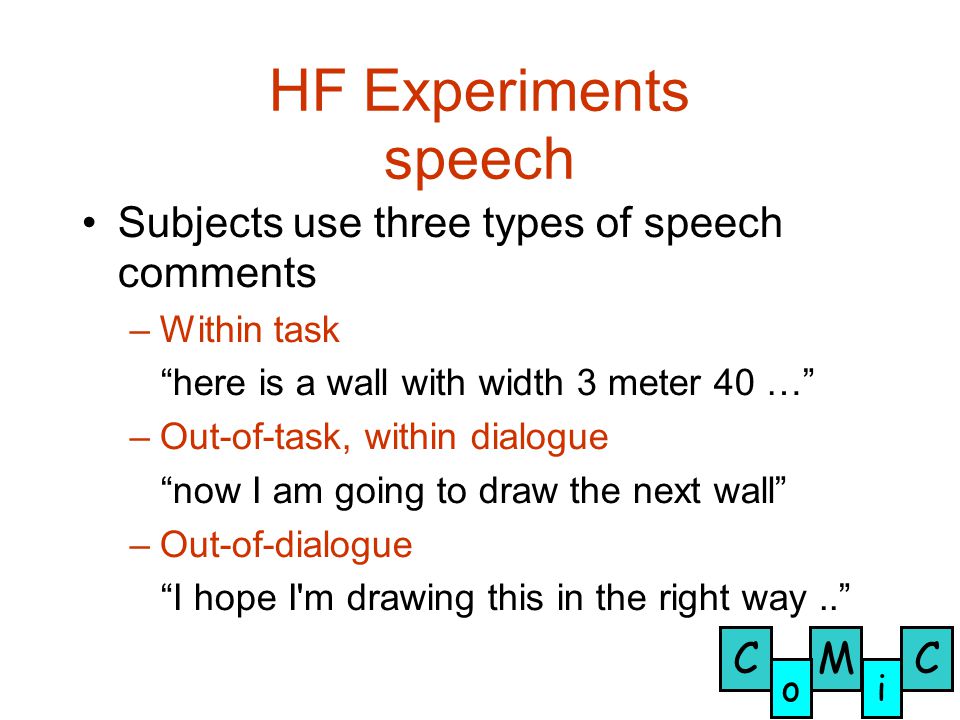 HF Experiments speech

• Subjects use three types of speech comments

– Within task

“here is a wall with width 3 meter 40 …”

– Out-of-task, within dialogue

“now I am going to draw the next wall”

– Out-of-dialogue

“I hope I'm drawing this in the right way ..”

C o M i C